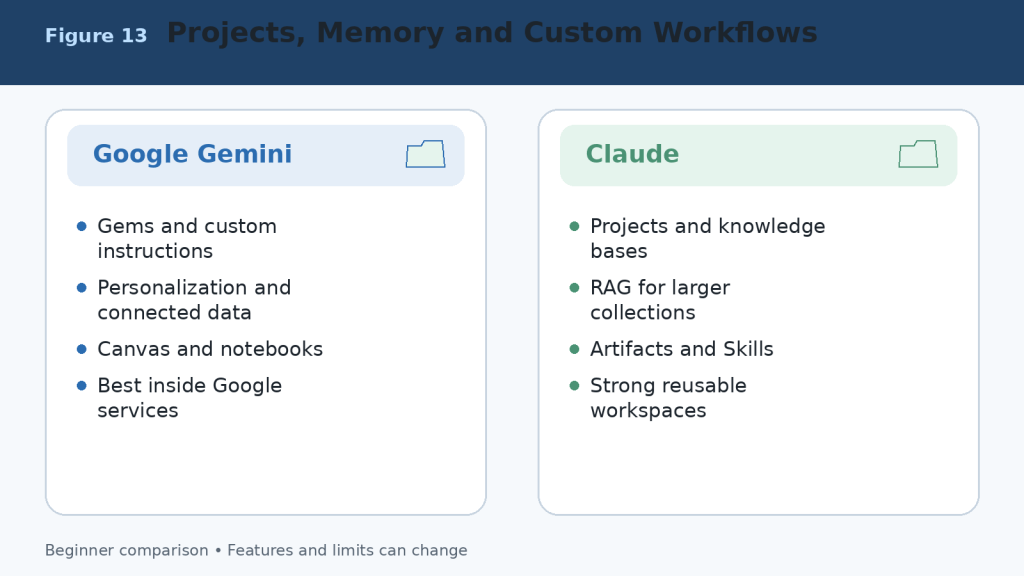 Figure 13 Projects, Memory and Custom Workflows

Google Gemini

- Gems and custom instructions
- Personalization and connected data
- Canvas and notebooks
- Best inside Google services

Claude

- Projects and knowledge bases
- RAG for larger collections
- Artifacts and Skills
- Strong reusable workspaces

Beginner comparison • Features and limits can change